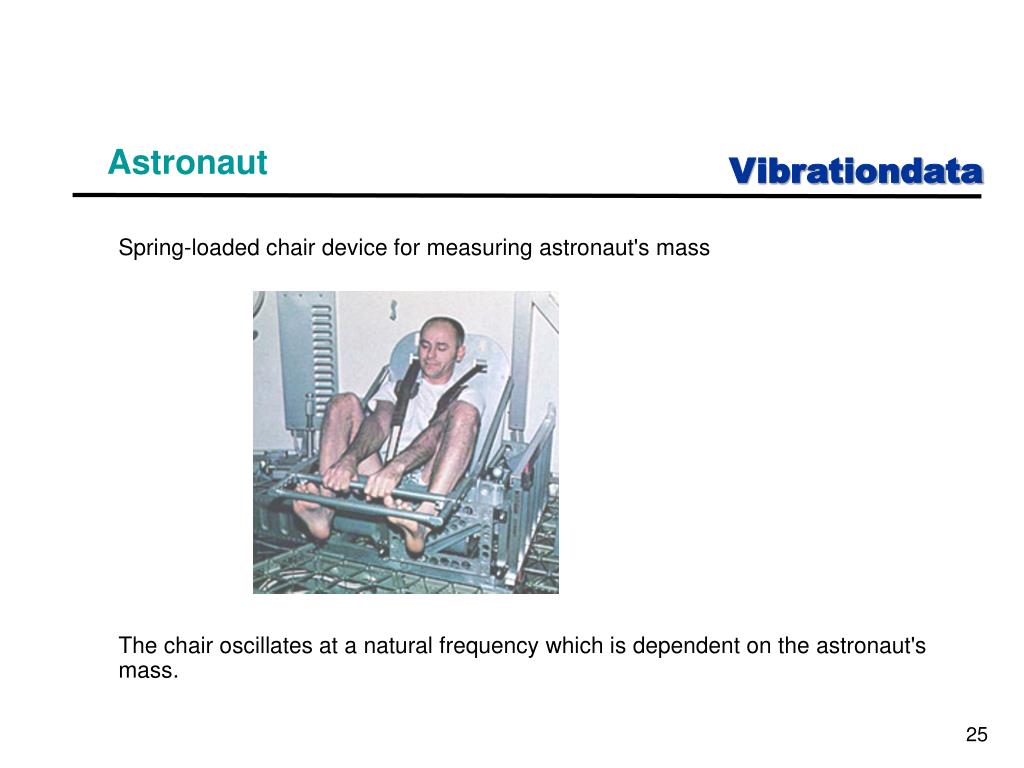 Astronaut

Vibrationdata

Spring-loaded chair device for measuring astronaut's mass

The chair oscillates at a natural frequency which is dependent on the astronaut's mass.

25